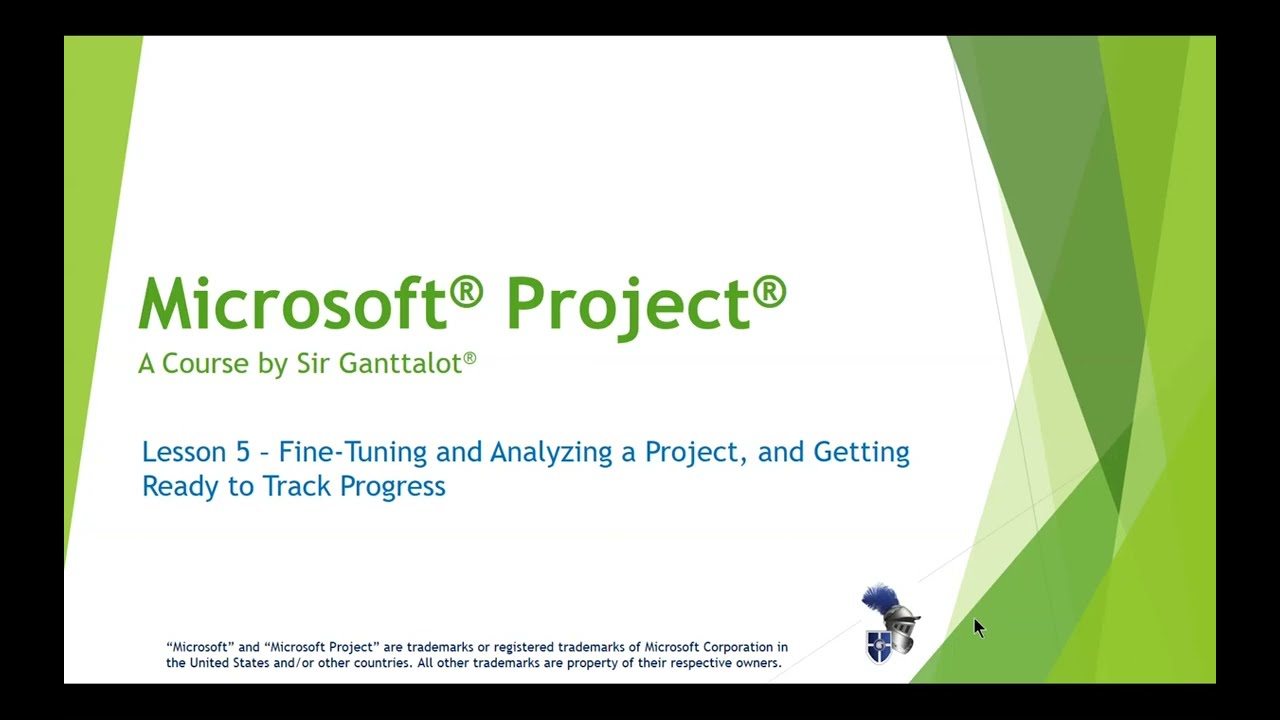 Microsoft® Project®
A Course by Sir Ganttalot®

Lesson 5 – Fine-Tuning and Analyzing a Project, and Getting Ready to Track Progress

"Microsoft" and "Microsoft Project" are trademarks or registered trademarks of Microsoft Corporation in the United States and/or other countries. All other trademarks are property of their respective owners.